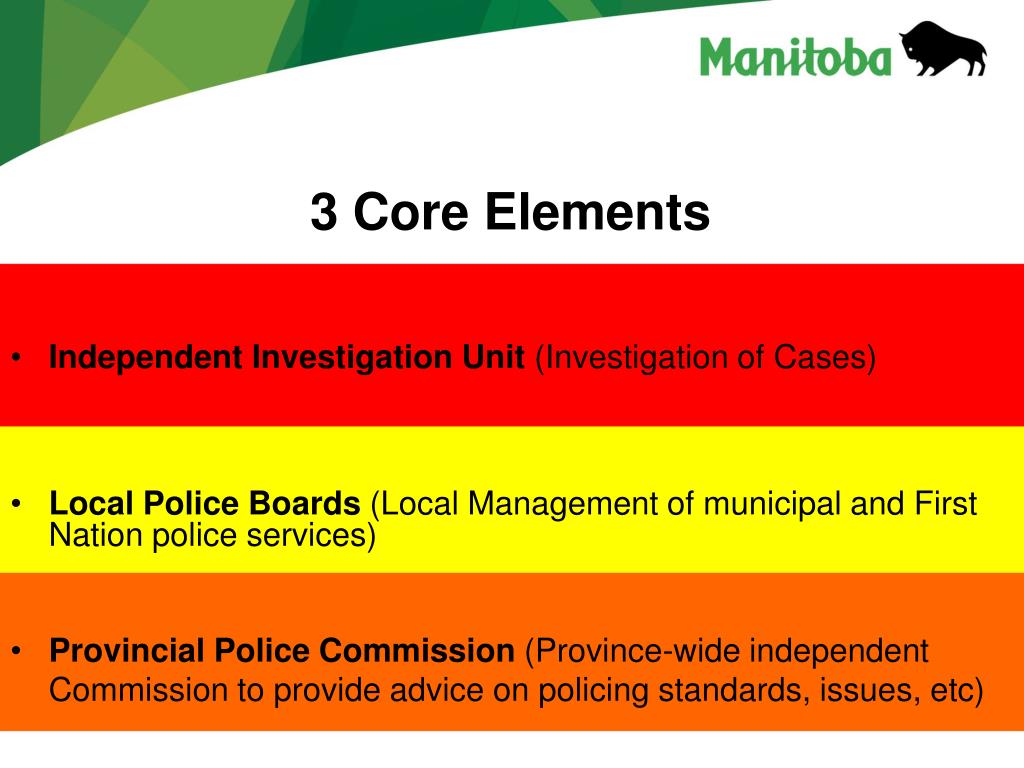 Manitoba

3 Core Elements

• Independent Investigation Unit (Investigation of Cases)

• Local Police Boards (Local Management of municipal and First Nation police services)

• Provincial Police Commission (Province-wide independent Commission to provide advice on policing standards, issues, etc)